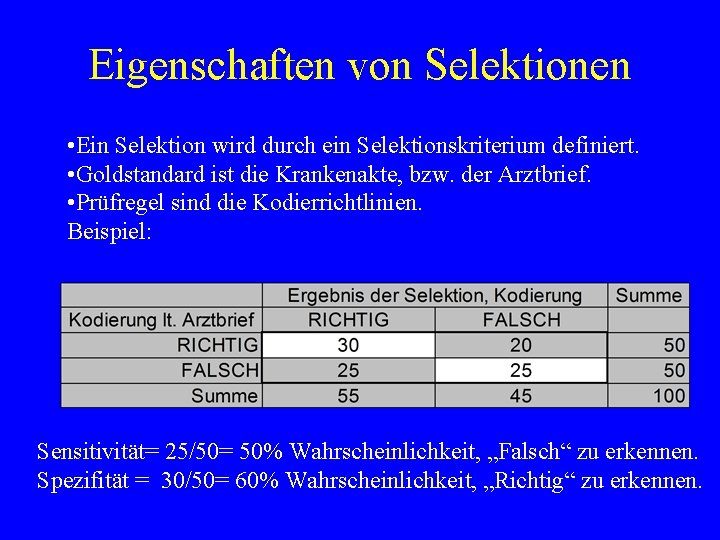 Eigenschaften von Selektionen

•Ein Selektion wird durch ein Selektionskriterium definiert.
•Goldstandard ist die Krankenakte, bzw. der Arztbrief.
•Prüfregel sind die Kodierrichtlinien.
Beispiel:

| | Ergebnis der Selektion, Kodierung | | Summe |
|---|---|---|---|
| Kodierung lt. Arztbrief | RICHTIG | FALSCH | |
| RICHTIG | 30 | 20 | 50 |
| FALSCH | 25 | 25 | 50 |
| Summe | 55 | 45 | 100 |

Sensitivität= 25/50= 50% Wahrscheinlichkeit, „Falsch“ zu erkennen.
Spezifität = 30/50= 60% Wahrscheinlichkeit, „Richtig“ zu erkennen.